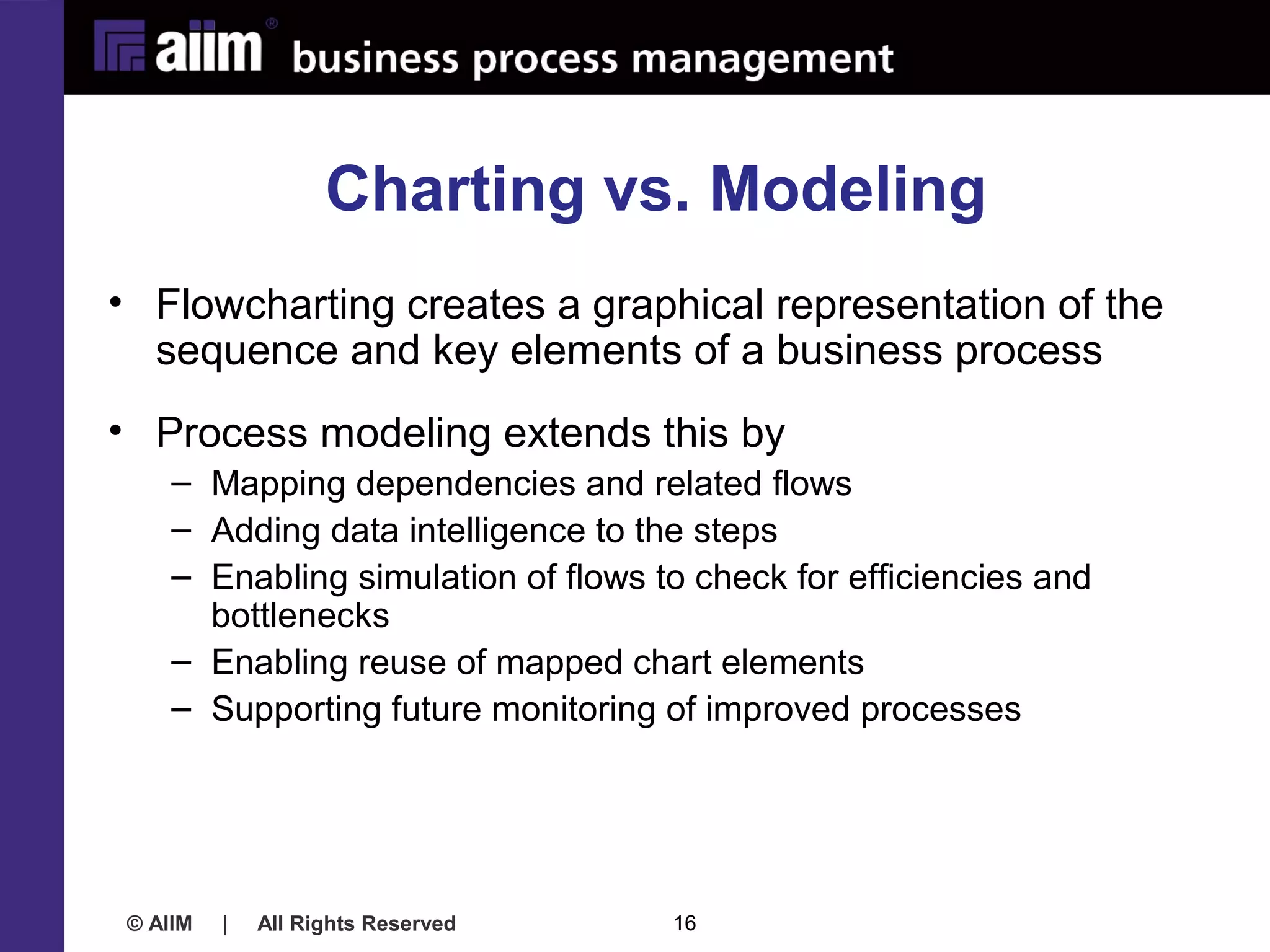 aiim® business process management

Charting vs. Modeling

• Flowcharting creates a graphical representation of the sequence and key elements of a business process

• Process modeling extends this by
– Mapping dependencies and related flows
– Adding data intelligence to the steps
– Enabling simulation of flows to check for efficiencies and bottlenecks
– Enabling reuse of mapped chart elements
– Supporting future monitoring of improved processes

© AIIM | All Rights Reserved 16